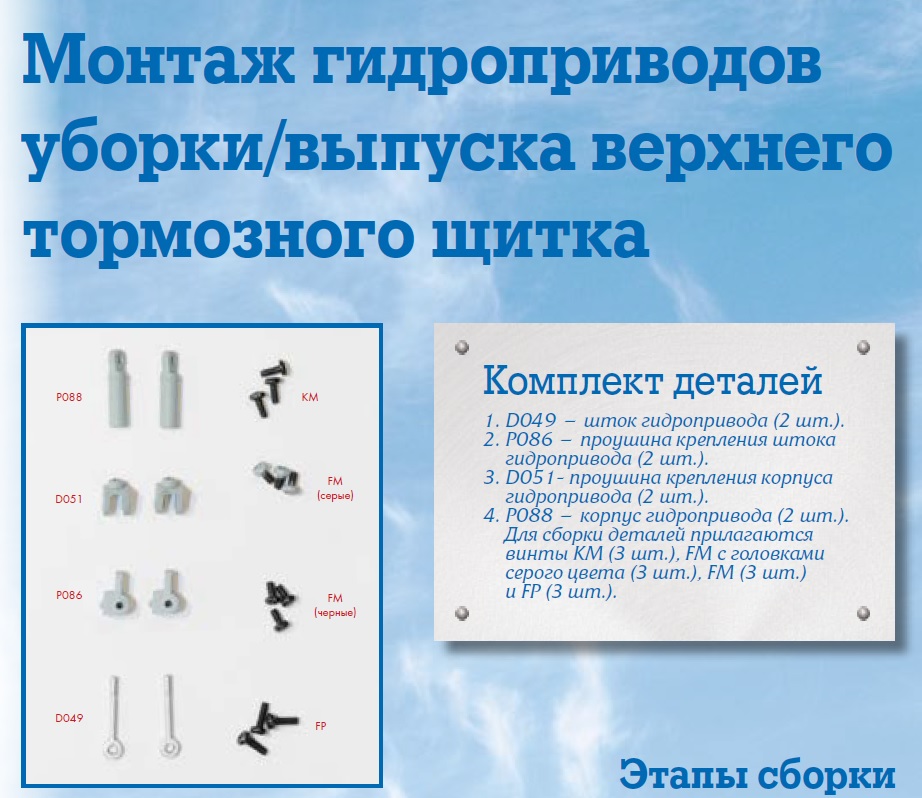 Монтаж гидроприводов уборки/выпуска верхнего тормозного щитка

P088

KM

D051

FM (серые)

P086

FM (черные)

D049

FP

Комплект деталей

1. D049 – шток гидропривода (2 шт.).
2. P086 – проушина крепления штока гидропривода (2 шт.).
3. D051- проушина крепления корпуса гидропривода (2 шт.).
4. P088 – корпус гидропривода (2 шт.).
Для сборки деталей прилагаются винты KM (3 шт.), FM с головками серого цвета (3 шт.), FM (3 шт.) и FP (3 шт.).

Этапы сборки